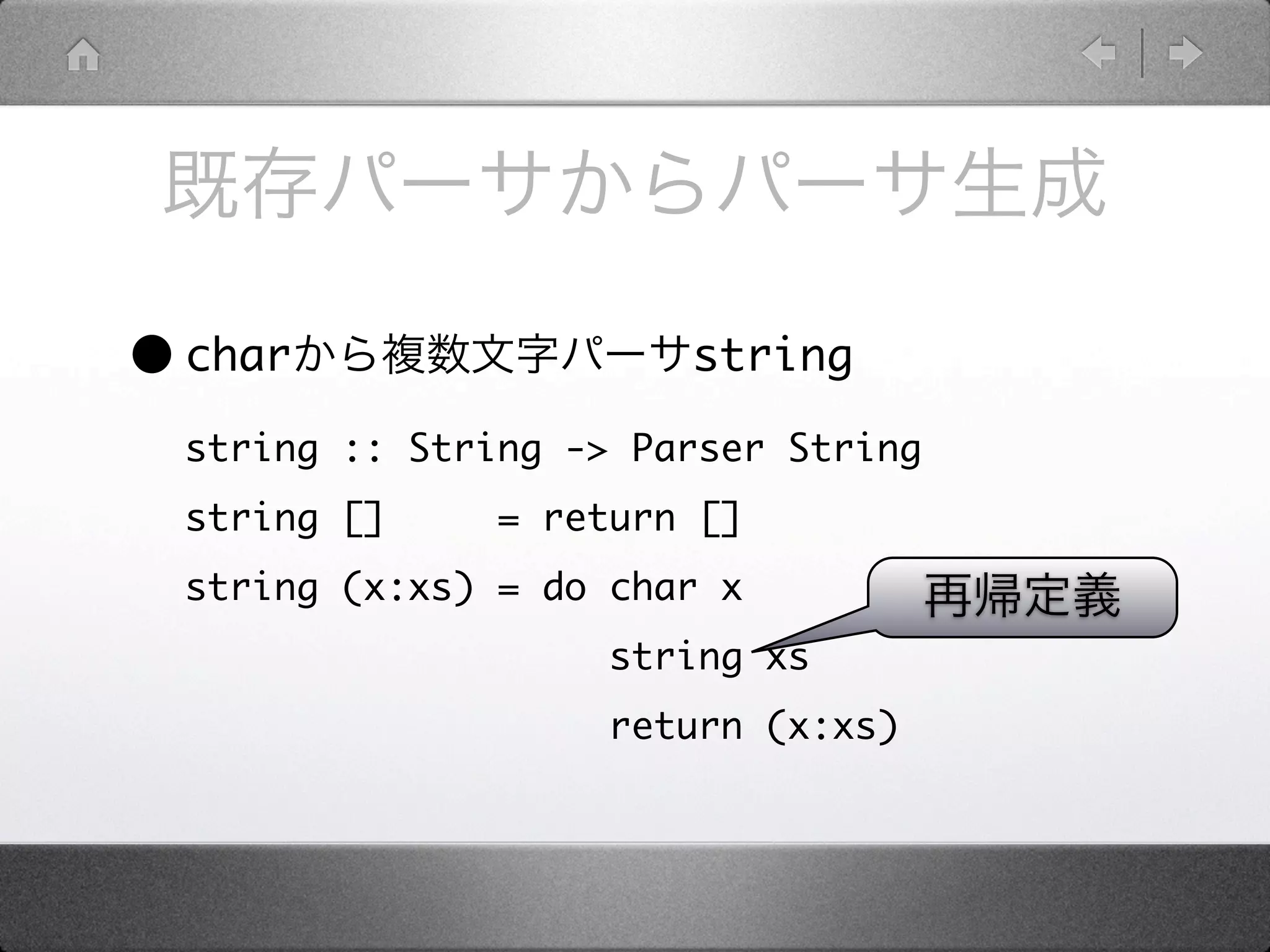 既存パーサからパーサ生成

● charから複数文字パーサstring

string :: String -> Parser String

string []      = return []

string (x:xs) = do char x

               string xs

               return (x:xs)

再帰定義